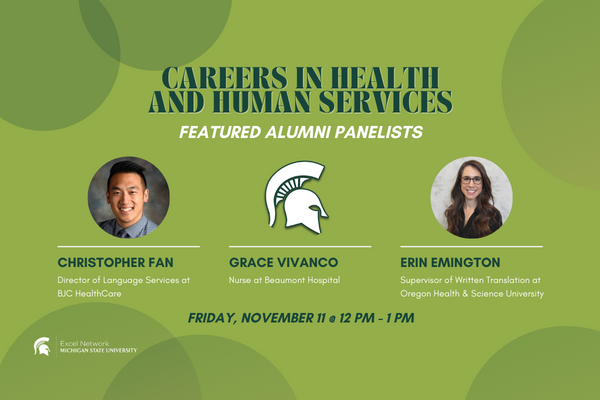 CAREERS IN HEALTH AND HUMAN SERVICES

FEATURED ALUMNI PANELISTS

CHRISTOPHER FAN
Director of Language Services at BJC HealthCare

GRACE VIVANCO
Nurse at Beaumont Hospital

ERIN EMINGTON
Supervisor of Written Translation at Oregon Health & Science University

FRIDAY, NOVEMBER 11 @ 12 PM - 1 PM

Excel Network
MICHIGAN STATE UNIVERSITY